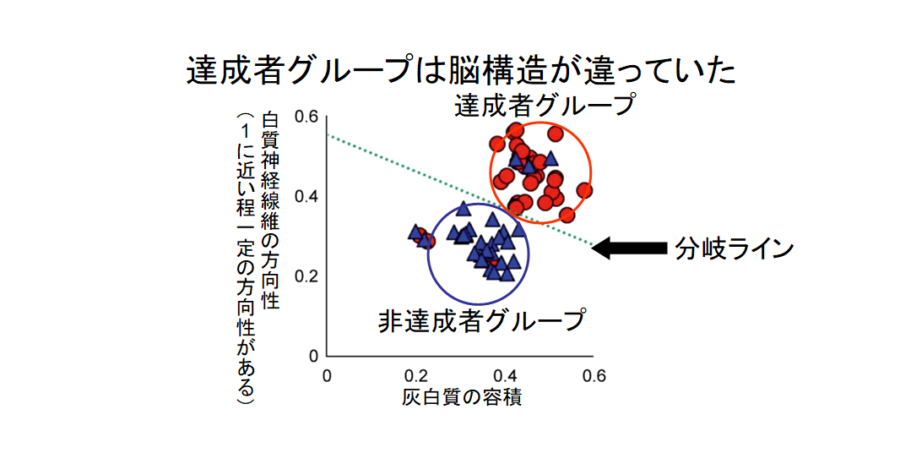 達成者グループは脳構造が違っていた

達成者グループ

白質神経線維の方向性
（1に近い程一定の方向性がある）

0.6
0.4
0.2
0

分岐ライン

非達成者グループ

0
0.2
0.4
0.6
灰白質の容積